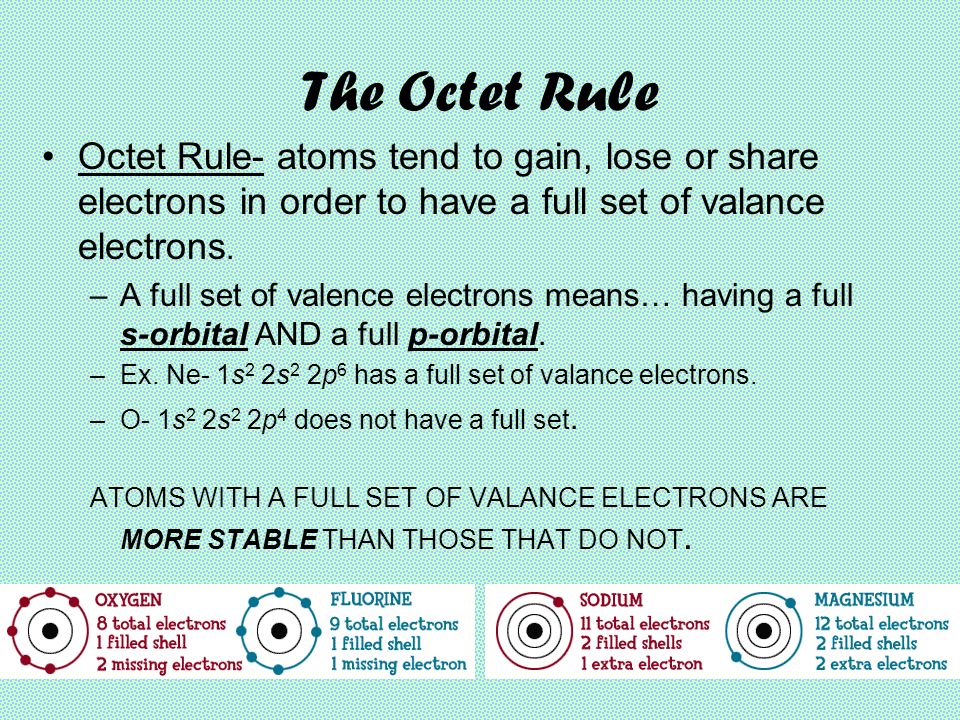 The Octet Rule

• Octet Rule- atoms tend to gain, lose or share electrons in order to have a full set of valance electrons.

– A full set of valence electrons means… having a full s-orbital AND a full p-orbital.

– Ex. Ne- $1s^2$ $2s^2$ $2p^6$ has a full set of valance electrons.

– O- $1s^2$ $2s^2$ $2p^4$ does not have a full set.

ATOMS WITH A FULL SET OF VALANCE ELECTRONS ARE MORE STABLE THAN THOSE THAT DO NOT.

OXYGEN
8 total electrons
1 filled shell
2 missing electrons

FLUORINE
9 total electrons
1 filled shell
1 missing electron

SODIUM
11 total electrons
2 filled shells
1 extra electron

MAGNESIUM
12 total electrons
2 filled shells
2 extra electrons